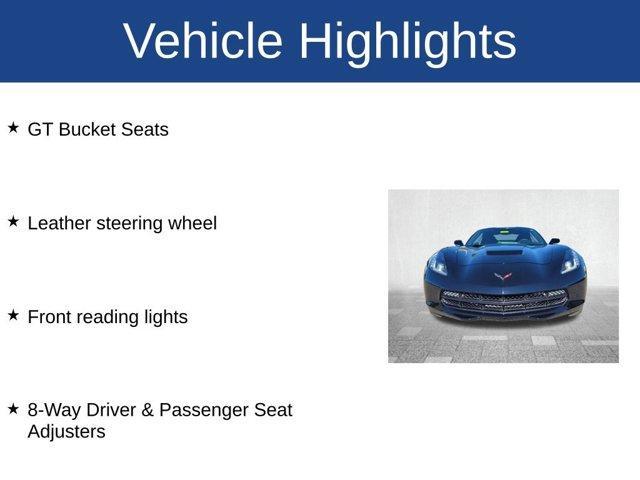 Vehicle Highlights

★ GT Bucket Seats

★ Leather steering wheel

★ Front reading lights

★ 8-Way Driver & Passenger Seat Adjusters